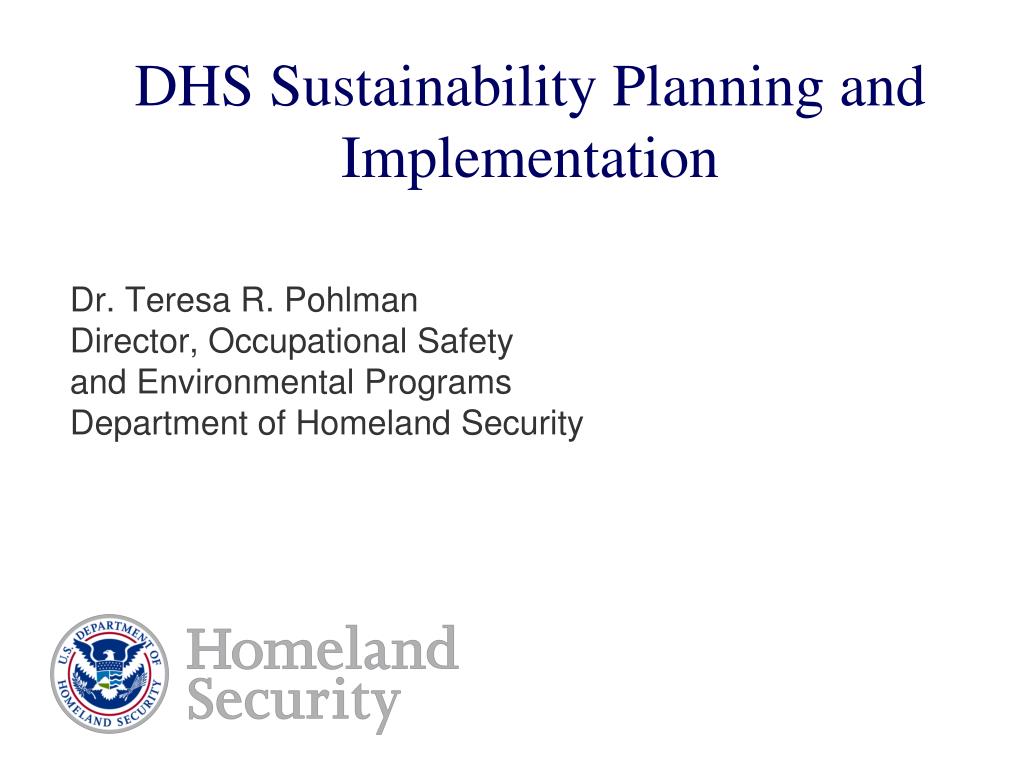 DHS Sustainability Planning and Implementation

Dr. Teresa R. Pohlman
Director, Occupational Safety and Environmental Programs
Department of Homeland Security

U.S. DEPARTMENT OF HOMELAND SECURITY

Homeland Security